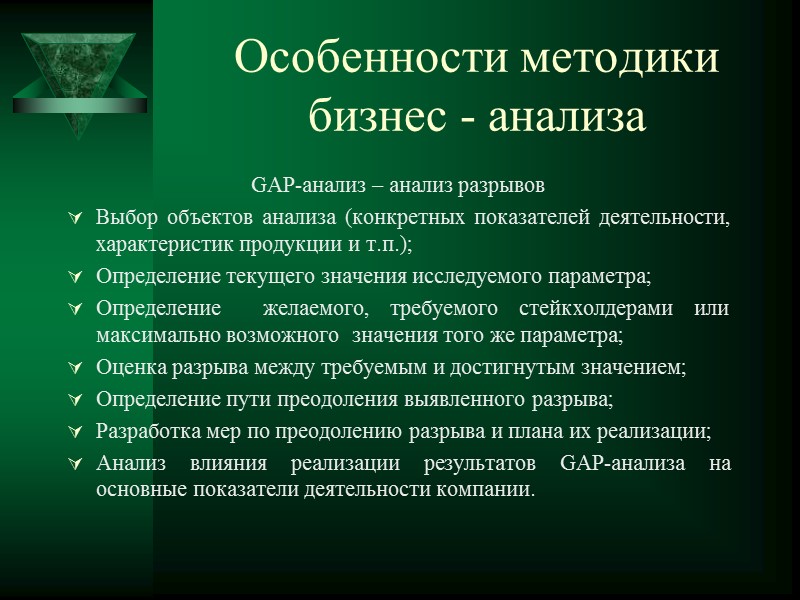 Особенности методики бизнес - анализа

GAP-анализ – анализ разрывов

Выбор объектов анализа (конкретных показателей деятельности, характеристик продукции и т.п.);

Определение текущего значения исследуемого параметра;

Определение желаемого, требуемого стейкхолдерами или максимально возможного значения того же параметра;

Оценка разрыва между требуемым и достигнутым значением;

Определение пути преодоления выявленного разрыва;

Разработка мер по преодолению разрыва и плана их реализации;

Анализ влияния реализации результатов GAP-анализа на основные показатели деятельности компании.